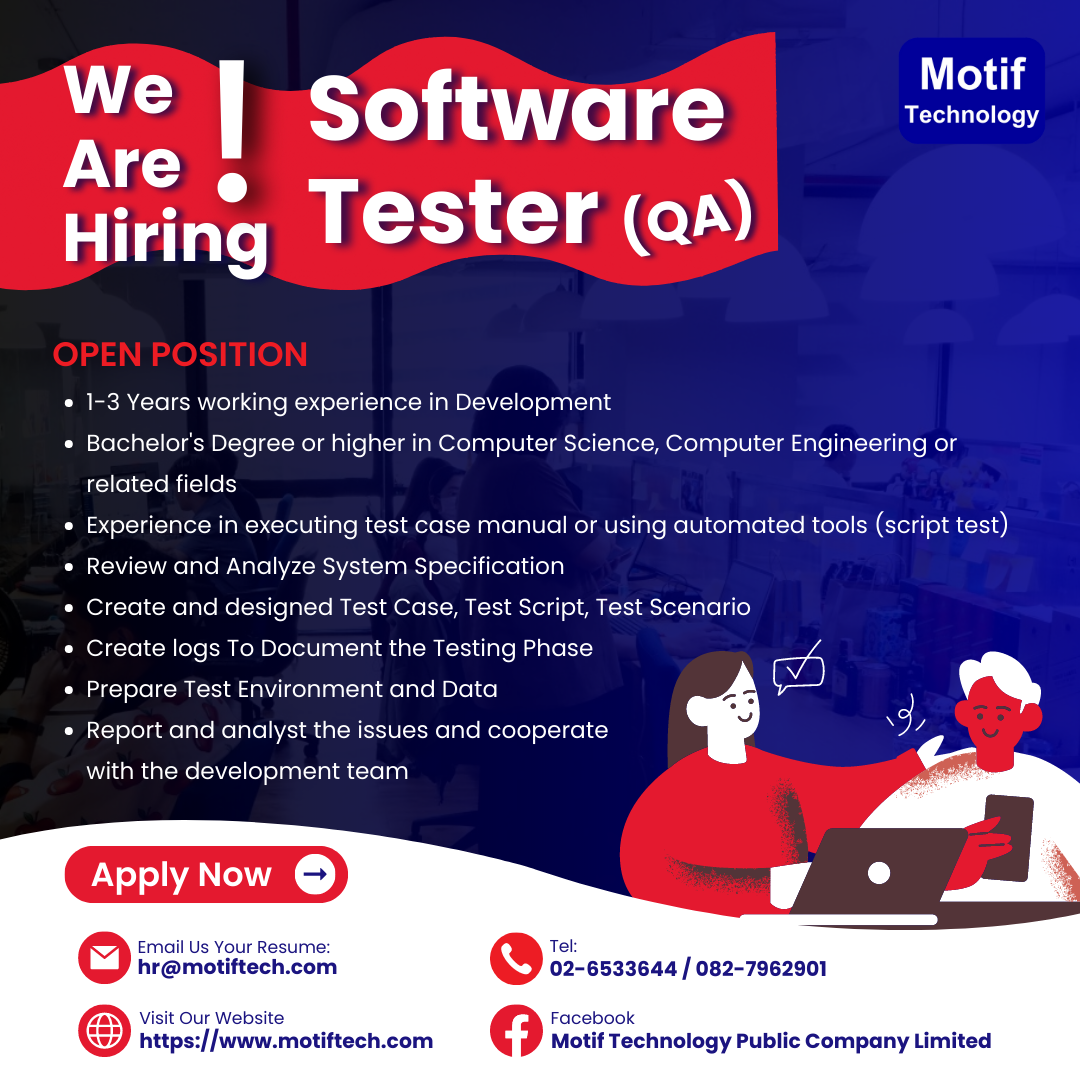 We Are Hiring !

Software Tester (QA)

Motif Technology

OPEN POSITION

- 1-3 Years working experience in Development
- Bachelor's Degree or higher in Computer Science, Computer Engineering or related fields
- Experience in executing test case manual or using automated tools (script test)
- Review and Analyze System Specification
- Create and designed Test Case, Test Script, Test Scenario
- Create logs To Document the Testing Phase
- Prepare Test Environment and Data
- Report and analyst the issues and cooperate with the development team

Apply Now

Email Us Your Resume:
hr@motiftech.com

Tel:
02-6533644 / 082-7962901

Visit Our Website
https://www.motiftech.com

Facebook
Motif Technology Public Company Limited